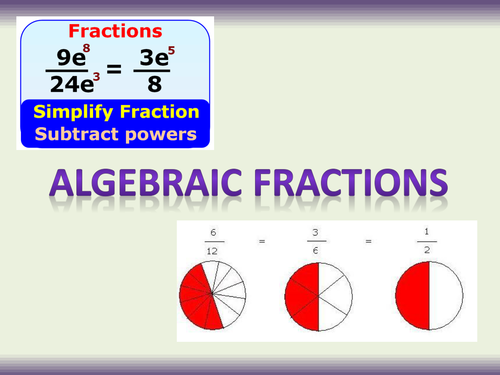 Fractions

$\frac{9e^8}{24e^3} = \frac{3e^5}{8}$

Simplify Fraction
Subtract powers

ALGEBRAIC FRACTIONS

$\frac{6}{12} = \frac{3}{6} = \frac{1}{2}$